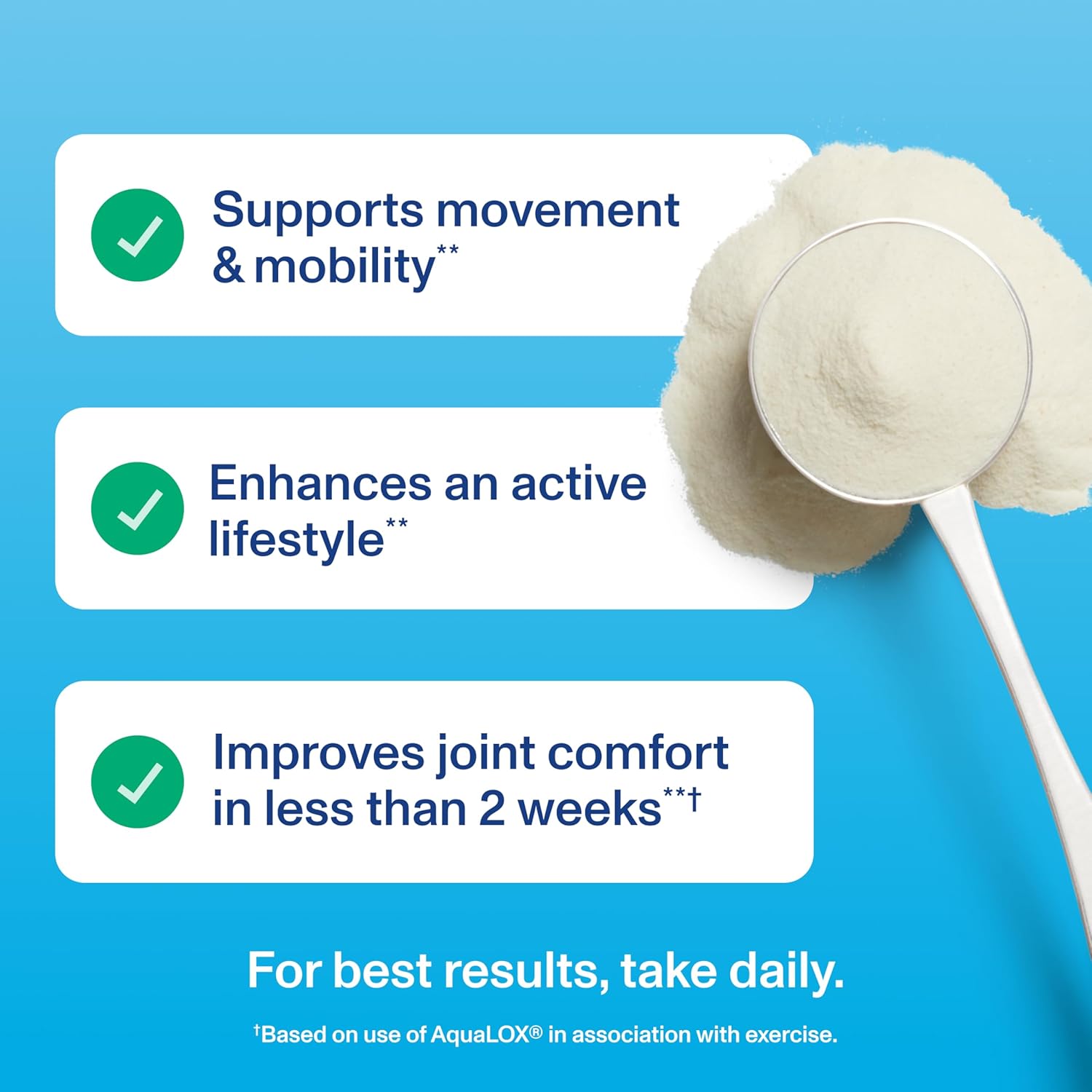 Supports movement & mobility**

Enhances an active lifestyle**

Improves joint comfort in less than 2 weeks**†

For best results, take daily.

†Based on use of AquaLOX® in association with exercise.